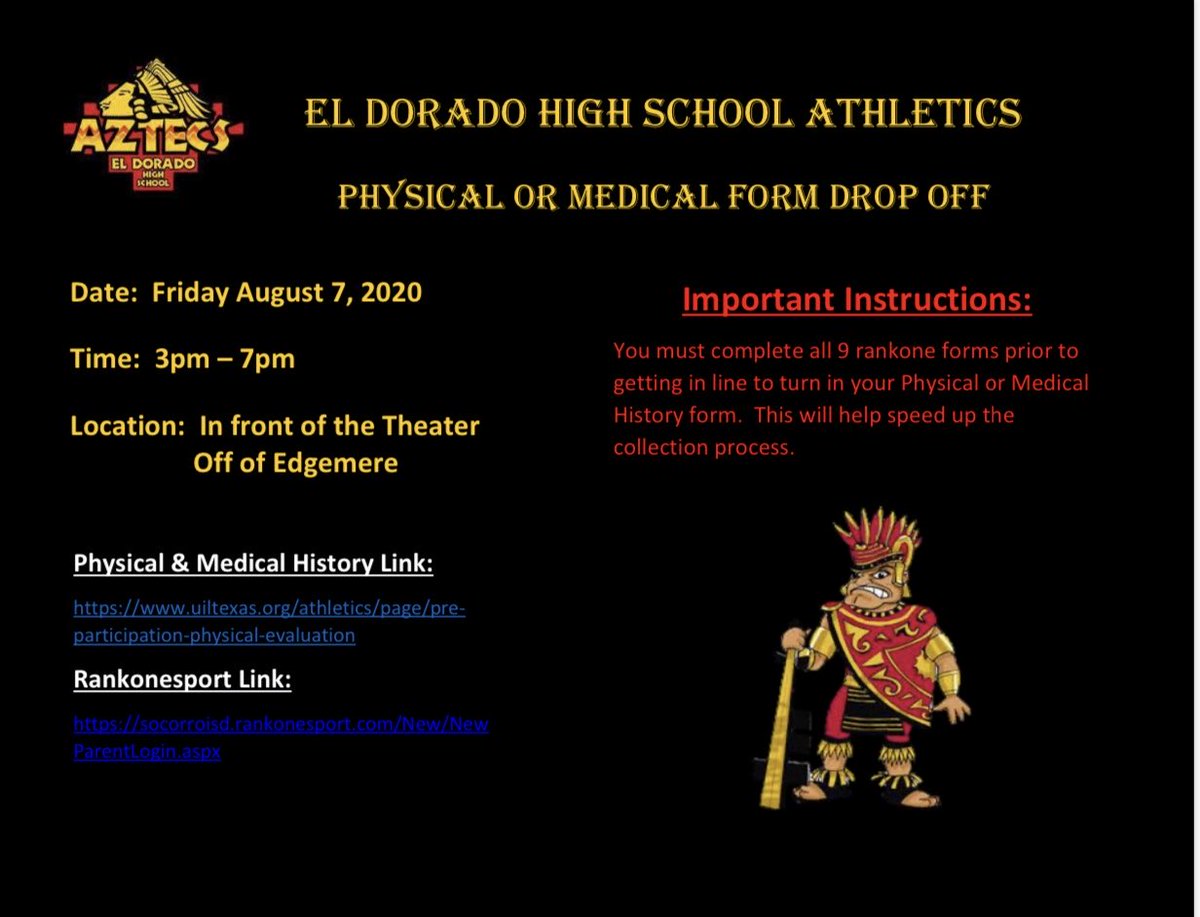 AZTECS
EL DORADO HIGH SCHOOL

EL DORADO HIGH SCHOOL ATHLETICS

PHYSICAL OR MEDICAL FORM DROP OFF

Date: Friday August 7, 2020

Time: 3pm – 7pm

Location: In front of the Theater Off of Edgemere

Physical & Medical History Link:

https://www.uiltexas.org/athletics/page/pre-participation-physical-evaluation

Rankonesport Link:

https://socorroisd.rankonesport.com/New/NewParentLogin.aspx

Important Instructions:

You must complete all 9 rankone forms prior to getting in line to turn in your Physical or Medical History form. This will help speed up the collection process.